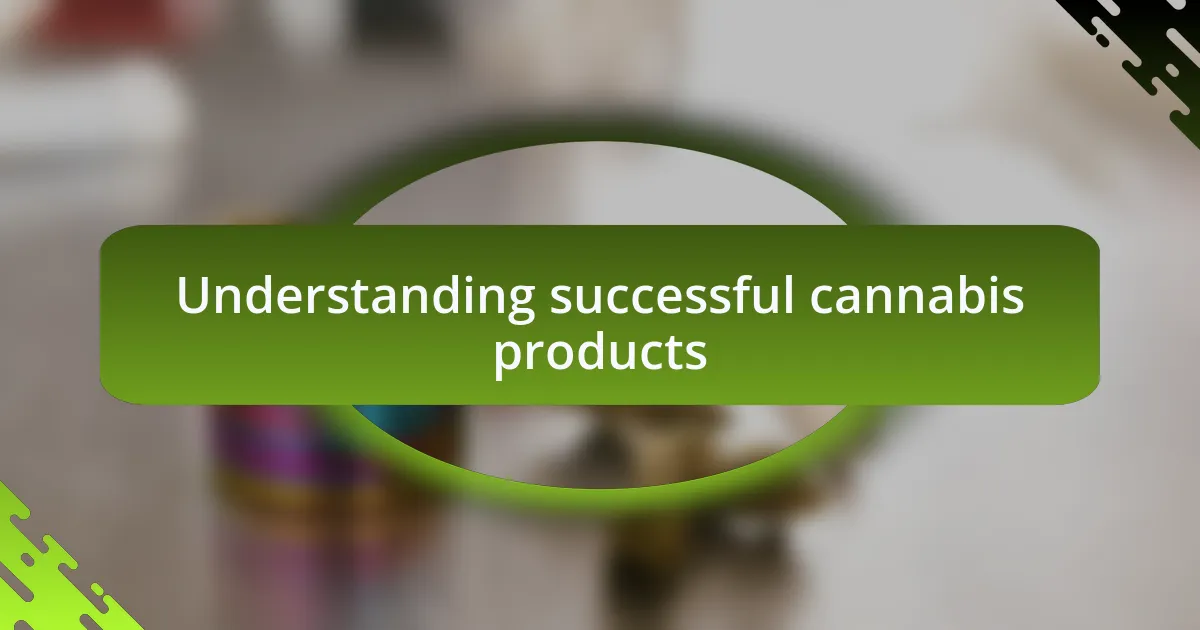 Understanding successful cannabis products